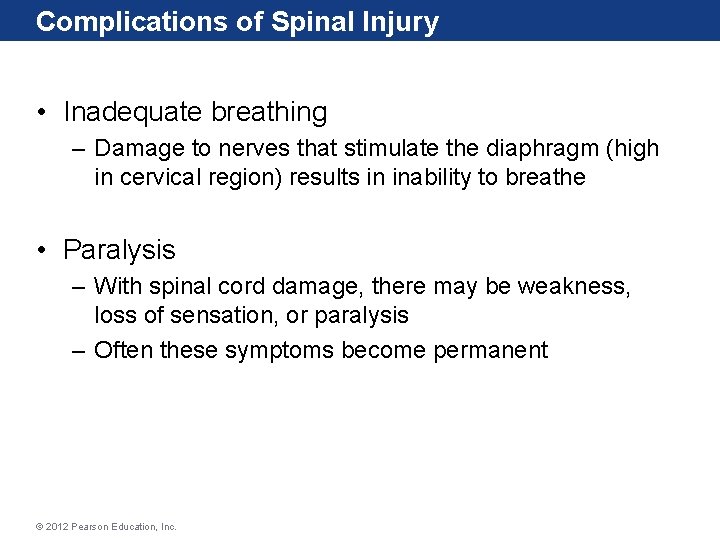 Complications of Spinal Injury

• Inadequate breathing
– Damage to nerves that stimulate the diaphragm (high in cervical region) results in inability to breathe

• Paralysis
– With spinal cord damage, there may be weakness, loss of sensation, or paralysis
– Often these symptoms become permanent

© 2012 Pearson Education, Inc.